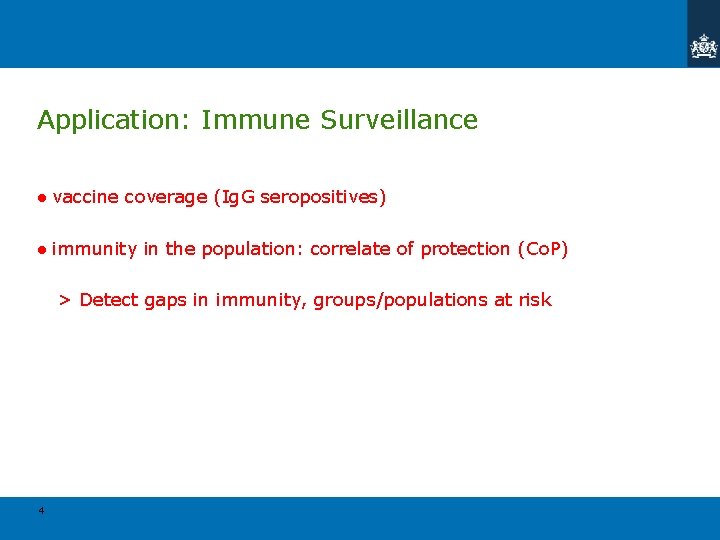 Application: Immune Surveillance

● vaccine coverage (IgG seropositives)

● immunity in the population: correlate of protection (CoP)

> Detect gaps in immunity, groups/populations at risk

4